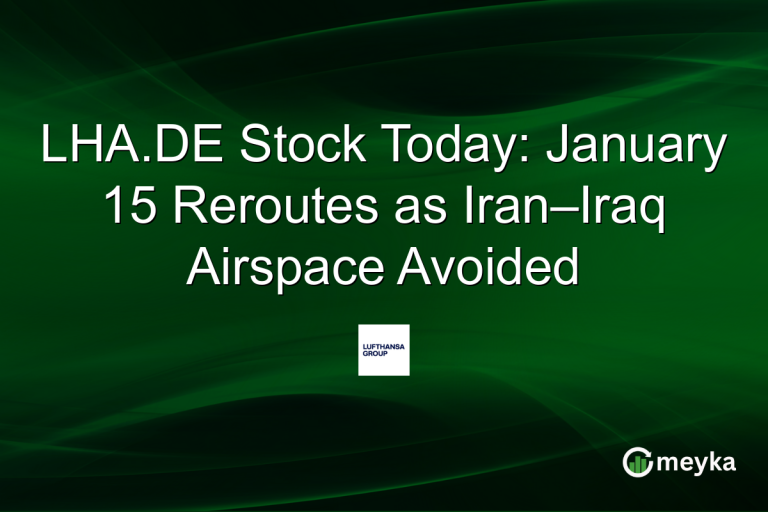 LHA.DE Stock Today: January 15 Reroutes as Iran–Iraq Airspace Avoided

LUFTHANSA GROUP

meyka